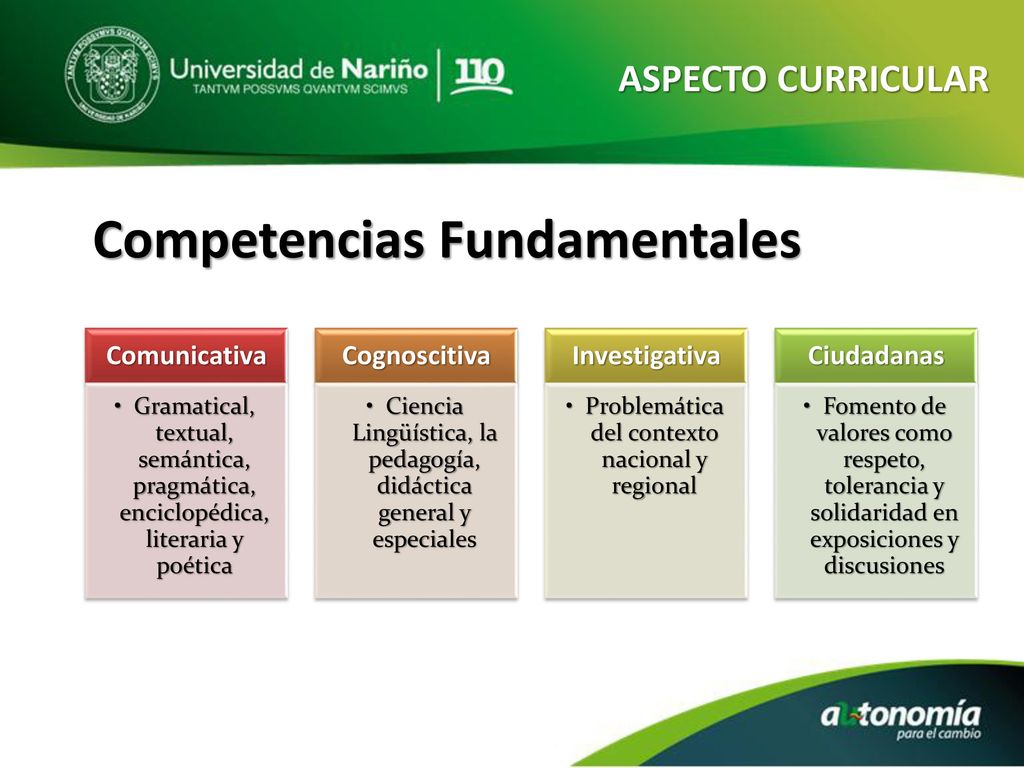 Universidad de Nariño
TANTVM POSSVMS QVANTVM SCIMVS
110

ASPECTO CURRICULAR

Competencias Fundamentales

Comunicativa
• Gramatical, textual, semántica, pragmática, enciclopédica, literaria y poética

Cognoscitiva
• Ciencia Lingüística, la pedagogía, didáctica general y especiales

Investigativa
• Problemática del contexto nacional y regional

Ciudadanas
• Fomento de valores como respeto, tolerancia y solidaridad en exposiciones y discusiones

autonomía
para el cambio